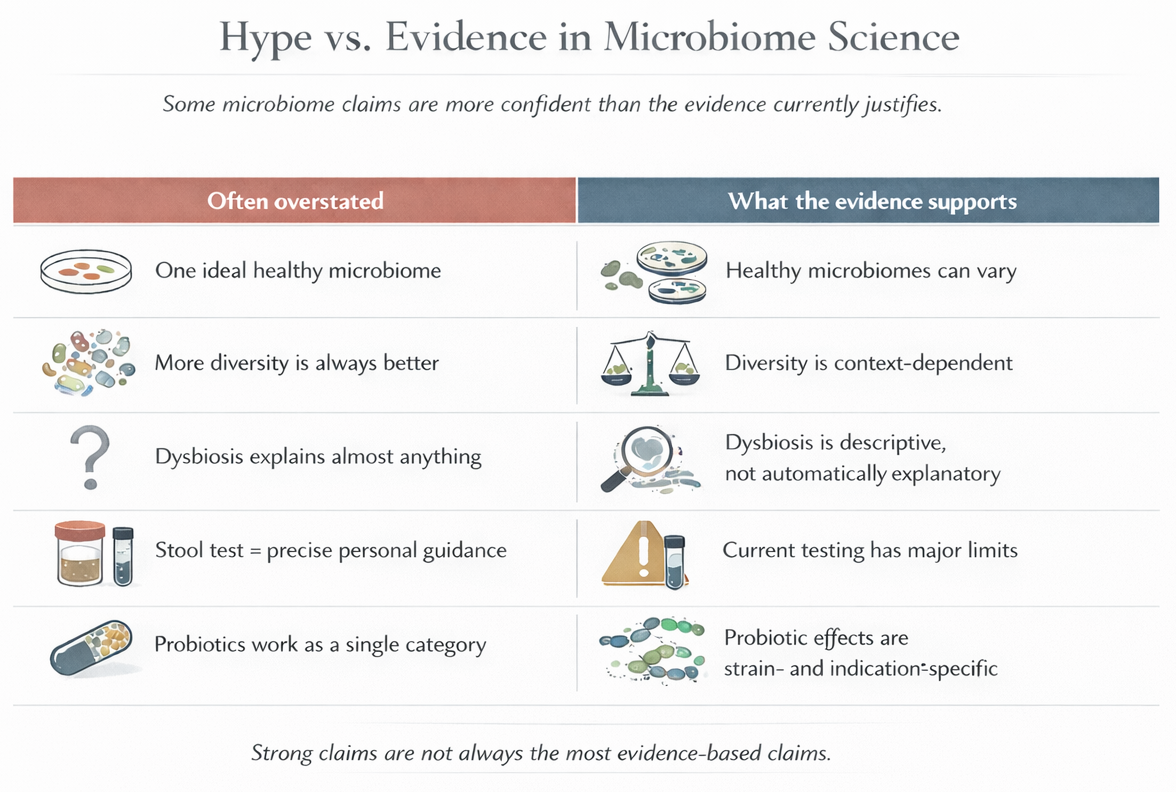 Hype vs. Evidence in Microbiome Science

Some microbiome claims are more confident than the evidence currently justifies.

| Often overstated | What the evidence supports |
|---|---|
| One ideal healthy microbiome | Healthy microbiomes can vary |
| More diversity is always better | Diversity is context-dependent |
| Dysbiosis explains almost anything | Dysbiosis is descriptive, not automatically explanatory |
| Stool test = precise personal guidance | Current testing has major limits |
| Probiotics work as a single category | Probiotic effects are strain- and indication-specific |

Strong claims are not always the most evidence-based claims.